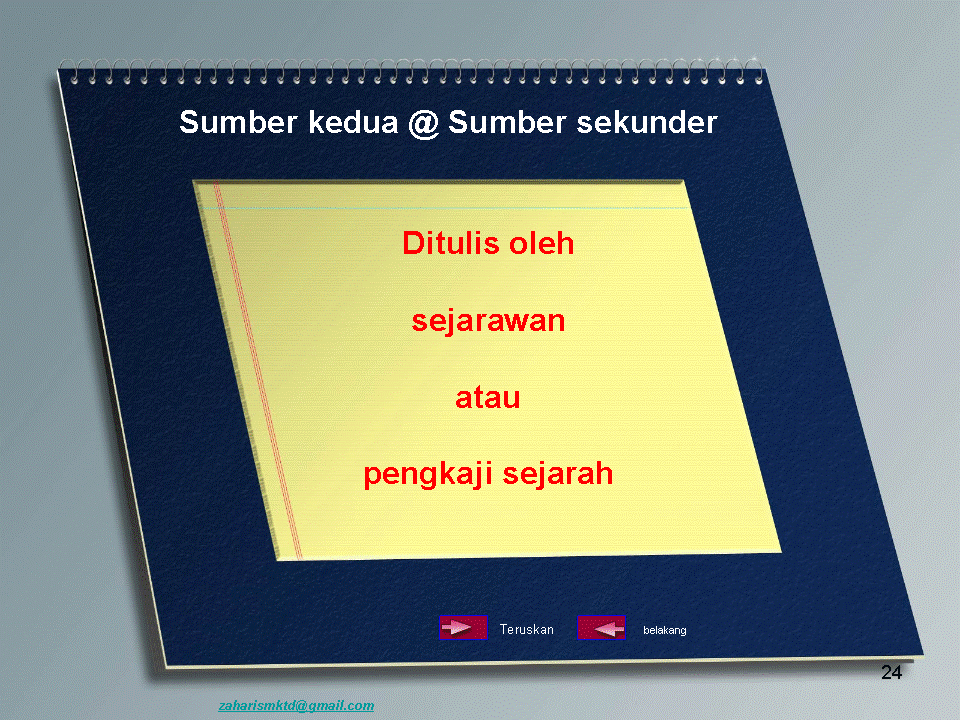 Sumber kedua @ Sumber sekunder

Ditulis oleh

sejarawan

atau

pengkaji sejarah

Teruskan

belakang

24

zaharismktd@gmail.com